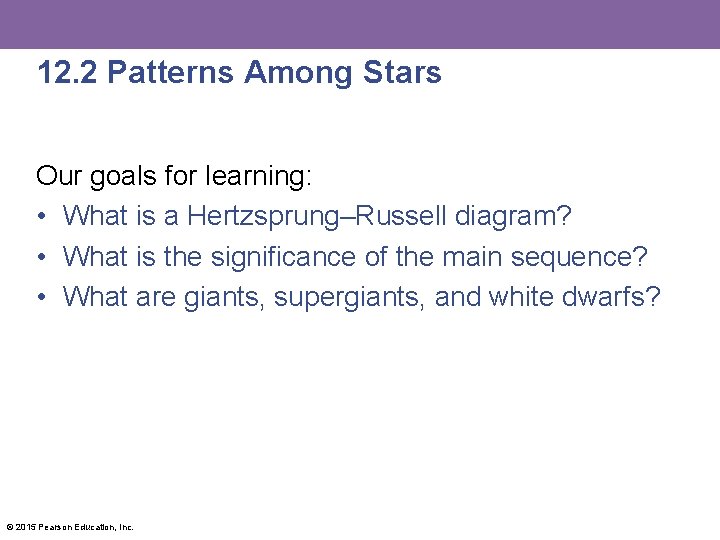 12.2 Patterns Among Stars

Our goals for learning:

• What is a Hertzsprung–Russell diagram?
• What is the significance of the main sequence?
• What are giants, supergiants, and white dwarfs?

© 2015 Pearson Education, Inc.